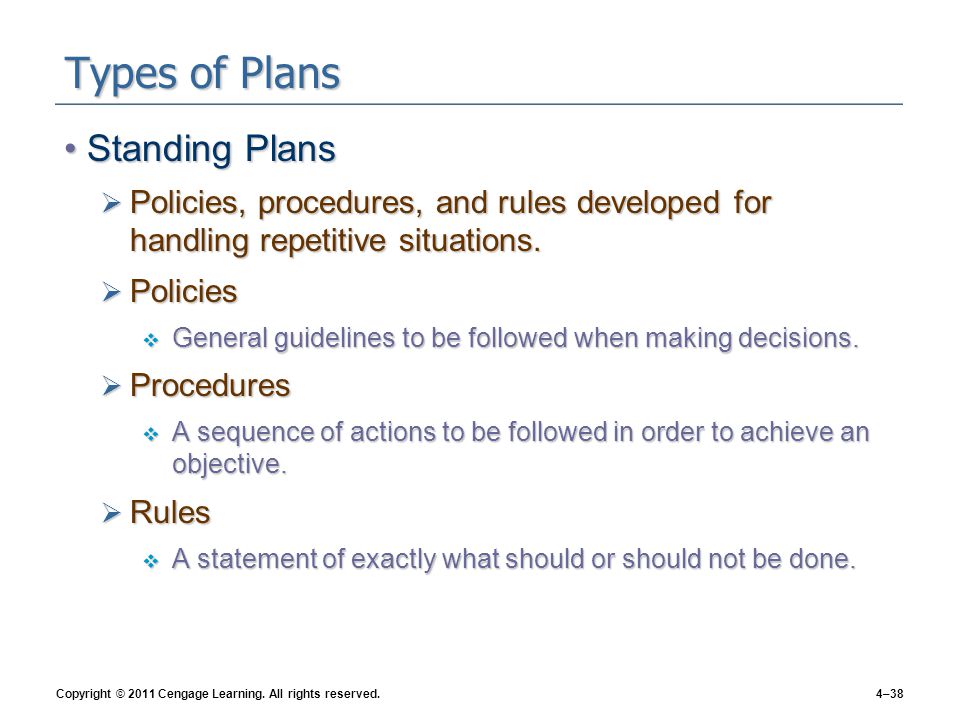 Types of Plans

• Standing Plans

➢ Policies, procedures, and rules developed for handling repetitive situations.

➢ Policies

❖ General guidelines to be followed when making decisions.

➢ Procedures

❖ A sequence of actions to be followed in order to achieve an objective.

➢ Rules

❖ A statement of exactly what should or should not be done.

Copyright © 2011 Cengage Learning. All rights reserved.

4–38